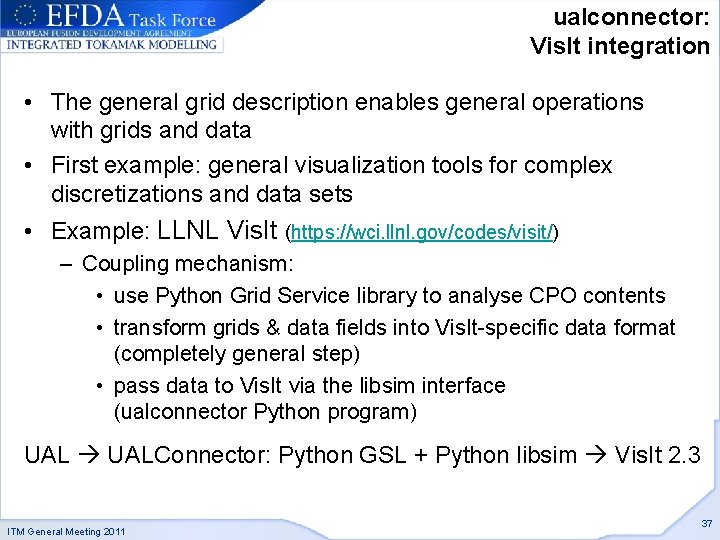 EFDA Task Force
EUROPEAN FUSION DEVELOPMENT AGREEMENT
INTEGRATED TOKAMAK MODELLING

ualconnector:
VisIt integration

• The general grid description enables general operations with grids and data
• First example: general visualization tools for complex discretizations and data sets
• Example: LLNL VisIt (https://wci.llnl.gov/codes/visit/)
– Coupling mechanism:
• use Python Grid Service library to analyse CPO contents
• transform grids & data fields into VisIt-specific data format (completely general step)
• pass data to VisIt via the libsim interface (ualconnector Python program)

UAL → UALConnector: Python GSL + Python libsim → VisIt 2.3

ITM General Meeting 2011

37